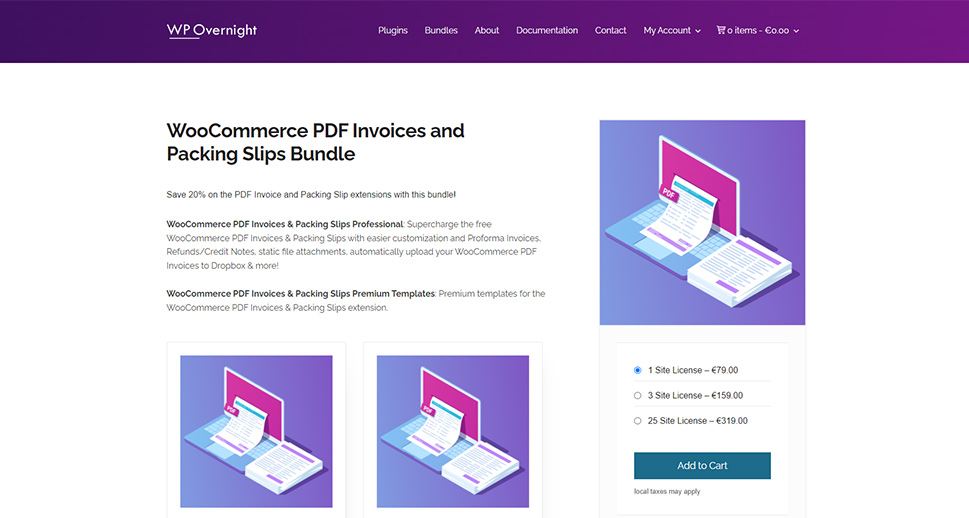 WP Overnight

Plugins Bundles About Documentation Contact My Account 0 items - €0.00

WooCommerce PDF Invoices and Packing Slips Bundle

Save 20% on the PDF Invoice and Packing Slip extensions with this bundle!

WooCommerce PDF Invoices & Packing Slips Professional: Supercharge the free WooCommerce PDF Invoices & Packing Slips with easier customization and Proforma Invoices, Refunds/Credit Notes, static file attachments, automatically upload your WooCommerce PDF Invoices to Dropbox & more!

WooCommerce PDF Invoices & Packing Slips Premium Templates: Premium templates for the WooCommerce PDF Invoices & Packing Slips extension.

PDF

PDF

PDF

1 Site License – €79.00

3 Site License – €159.00

25 Site License – €319.00

Add to Cart

local taxes may apply